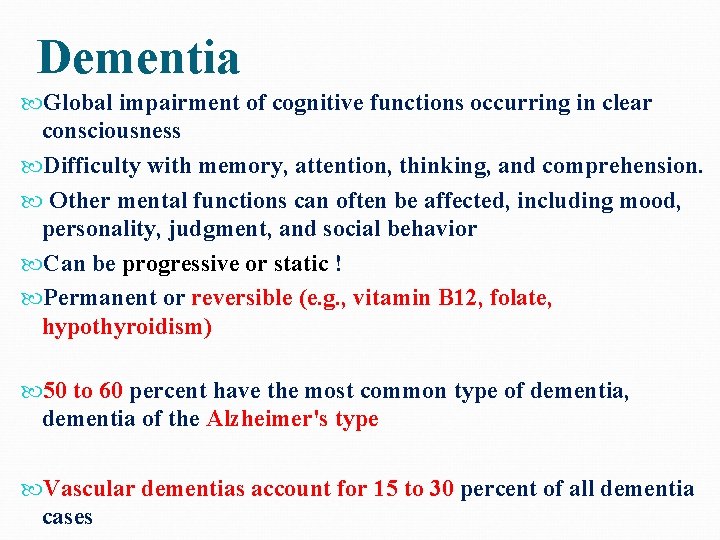 Dementia

Global impairment of cognitive functions occurring in clear consciousness

Difficulty with memory, attention, thinking, and comprehension.

Other mental functions can often be affected, including mood, personality, judgment, and social behavior

Can be progressive or static !

Permanent or reversible (e.g., vitamin B12, folate, hypothyroidism)

50 to 60 percent have the most common type of dementia, dementia of the Alzheimer's type

Vascular dementias account for 15 to 30 percent of all dementia cases